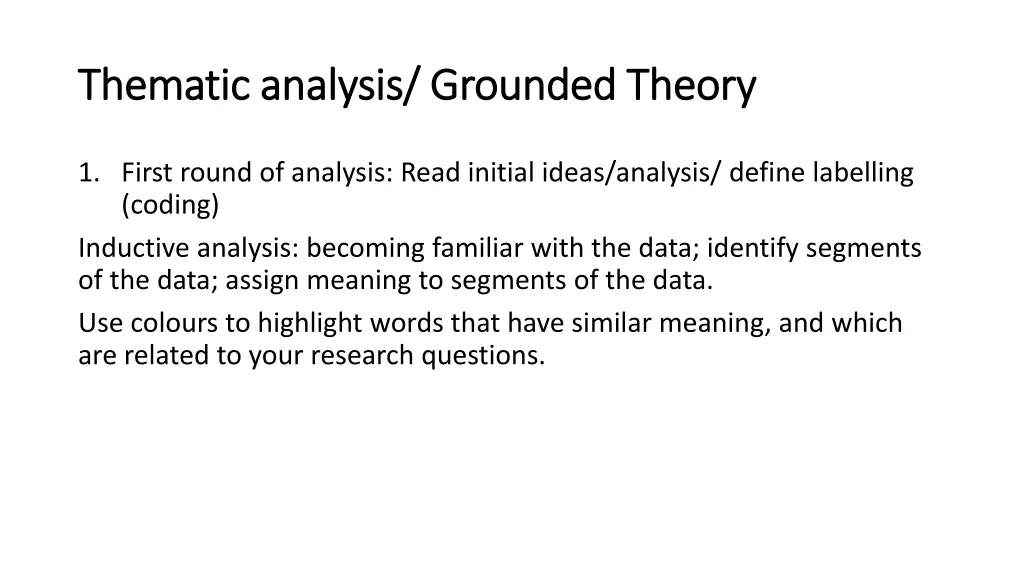 Thematic analysis/ Grounded Theory

1. First round of analysis: Read initial ideas/analysis/ define labelling (coding)

Inductive analysis: becoming familiar with the data; identify segments of the data; assign meaning to segments of the data.

Use colours to highlight words that have similar meaning, and which are related to your research questions.